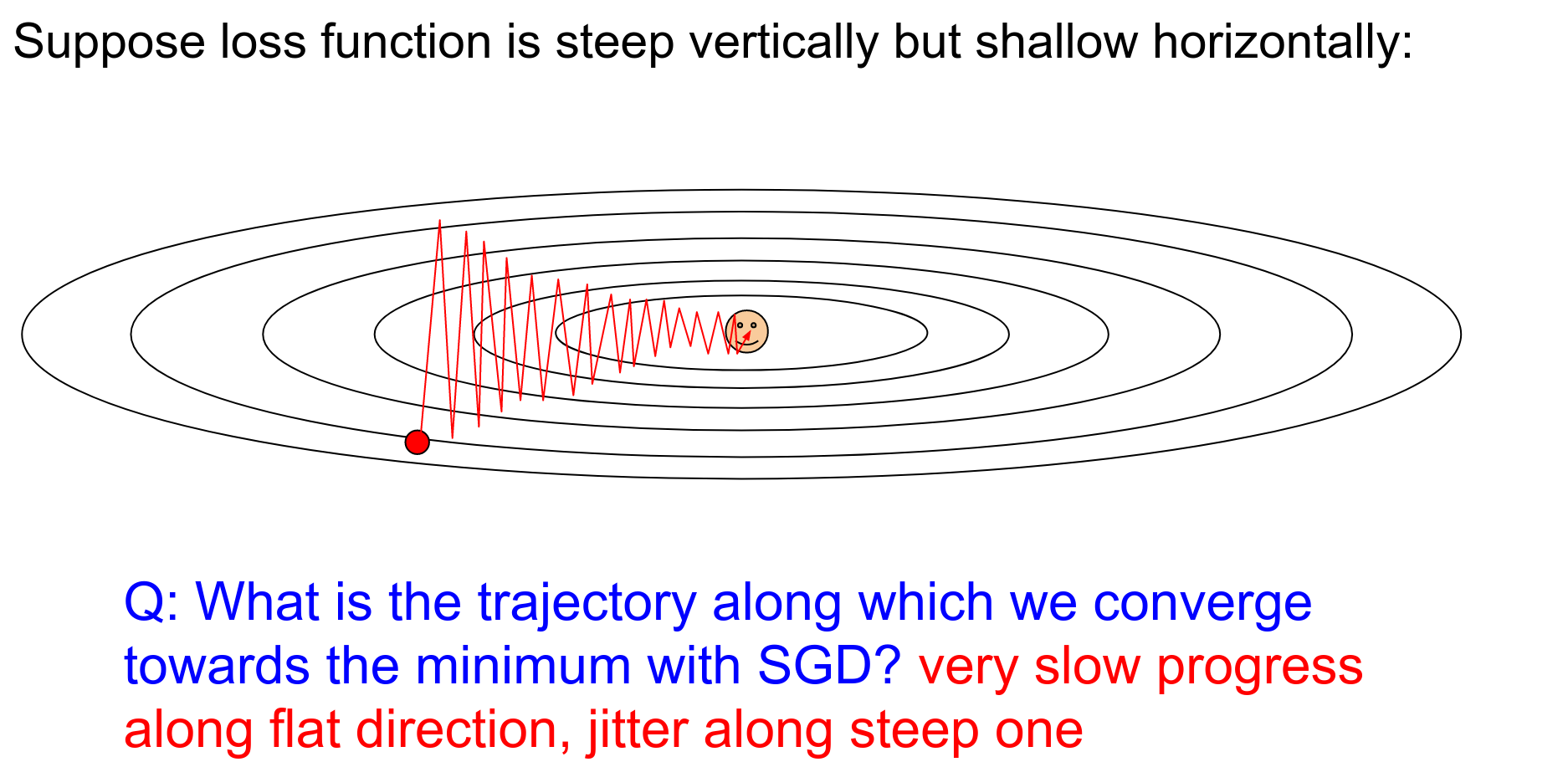 Suppose loss function is steep vertically but shallow horizontally:

Q: What is the trajectory along which we converge towards the minimum with SGD? very slow progress along flat direction, jitter along steep one